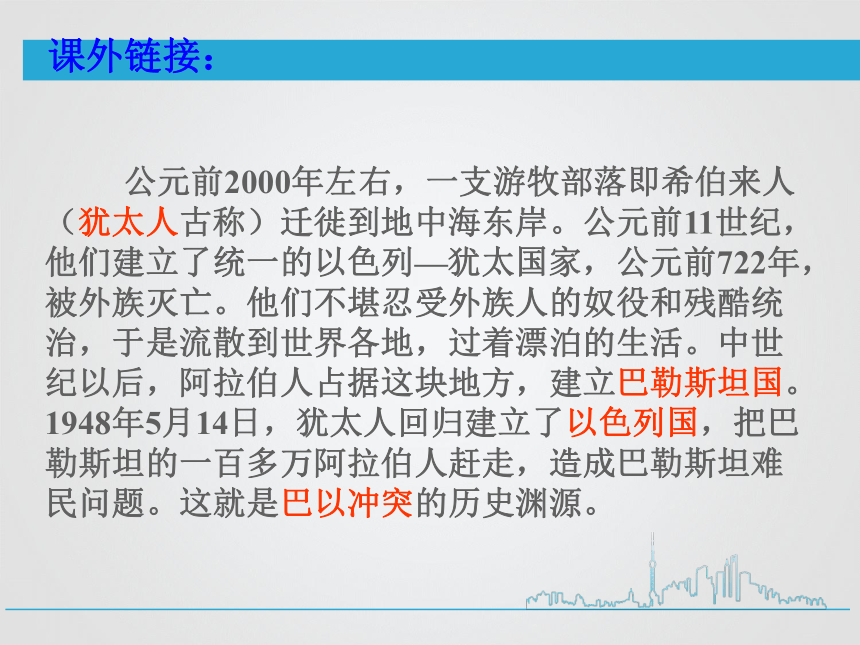 课外链接：

公元前2000年左右，一支游牧部落即希伯来人（犹太人古称）迁徙到地中海东岸。公元前11世纪，他们建立了统一的以色列—犹太国家，公元前722年，被外族灭亡。他们不堪忍受外族人的奴役和残酷统治，于是流散到世界各地，过着漂泊的生活。中世纪以后，阿拉伯人占据这块地方，建立巴勒斯坦国。1948年5月14日，犹太人回归建立了以色列国，把巴勒斯坦的一百多万阿拉伯人赶走，造成巴勒斯坦难民问题。这就是巴以冲突的历史渊源。